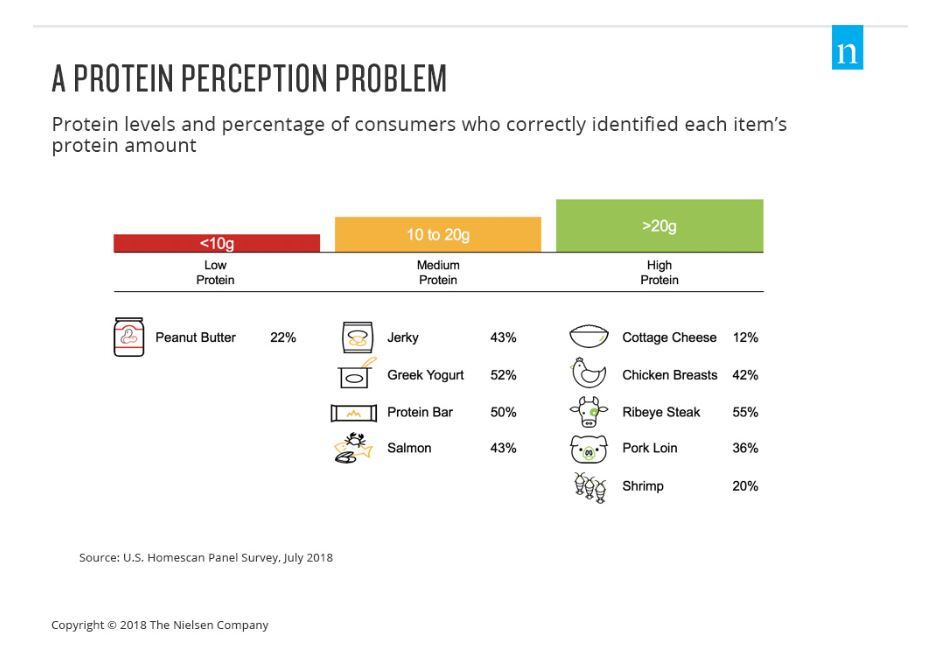 n

A PROTEIN PERCEPTION PROBLEM

Protein levels and percentage of consumers who correctly identified each item's protein amount

<10g
Low Protein

Peanut Butter 22%

10 to 20g
Medium Protein

Jerky 43%
Greek Yogurt 52%
Protein Bar 50%
Salmon 43%

>20g
High Protein

Cottage Cheese 12%
Chicken Breasts 42%
Ribeye Steak 55%
Pork Loin 36%
Shrimp 20%

Source: U.S. Homescan Panel Survey, July 2018

Copyright © 2018 The Nielsen Company